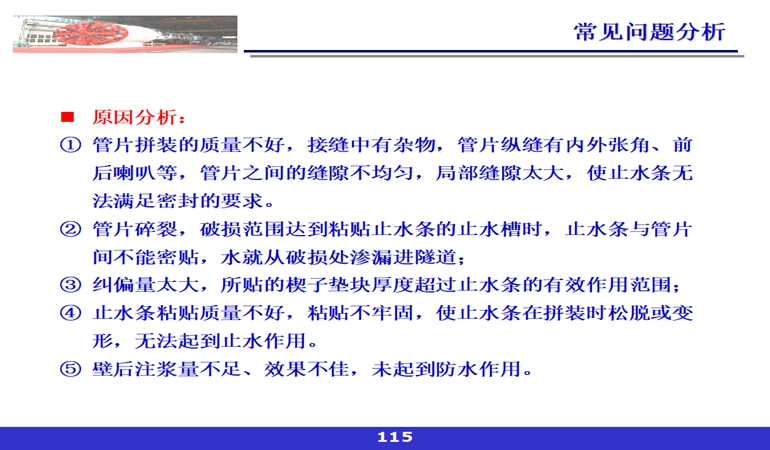 常见问题分析

■ 原因分析：

① 管片拼装的质量不好，接缝中有杂物，管片纵缝有内外张角、前后喇叭等，管片之间的缝隙不均匀，局部缝隙太大，使止水条无法满足密封的要求。

② 管片碎裂，破损范围达到粘贴止水条的止水槽时，止水条与管片间不能密贴，水就从破损处渗漏进隧道；

③ 纠偏量太大，所贴的楔子垫块厚度超过止水条的有效作用范围；

④ 止水条粘贴质量不好，粘贴不牢固，使止水条在拼装时松脱或变形，无法起到止水作用。

⑤ 壁后注浆量不足、效果不佳，未起到防水作用。

115